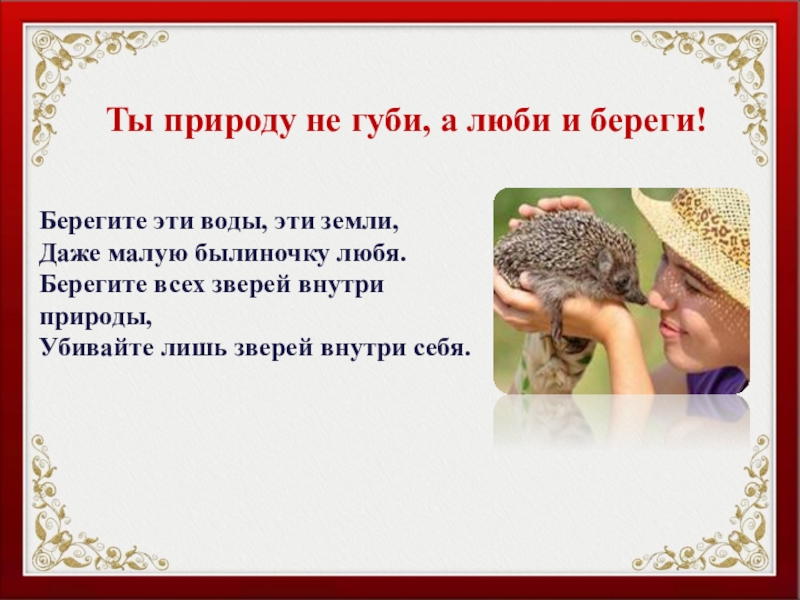 Ты природу не губи, а люби и береги!

Берегите эти воды, эти земли,
Даже малую былиночку любя.
Берегите всех зверей внутри природы,
Убивайте лишь зверей внутри себя.